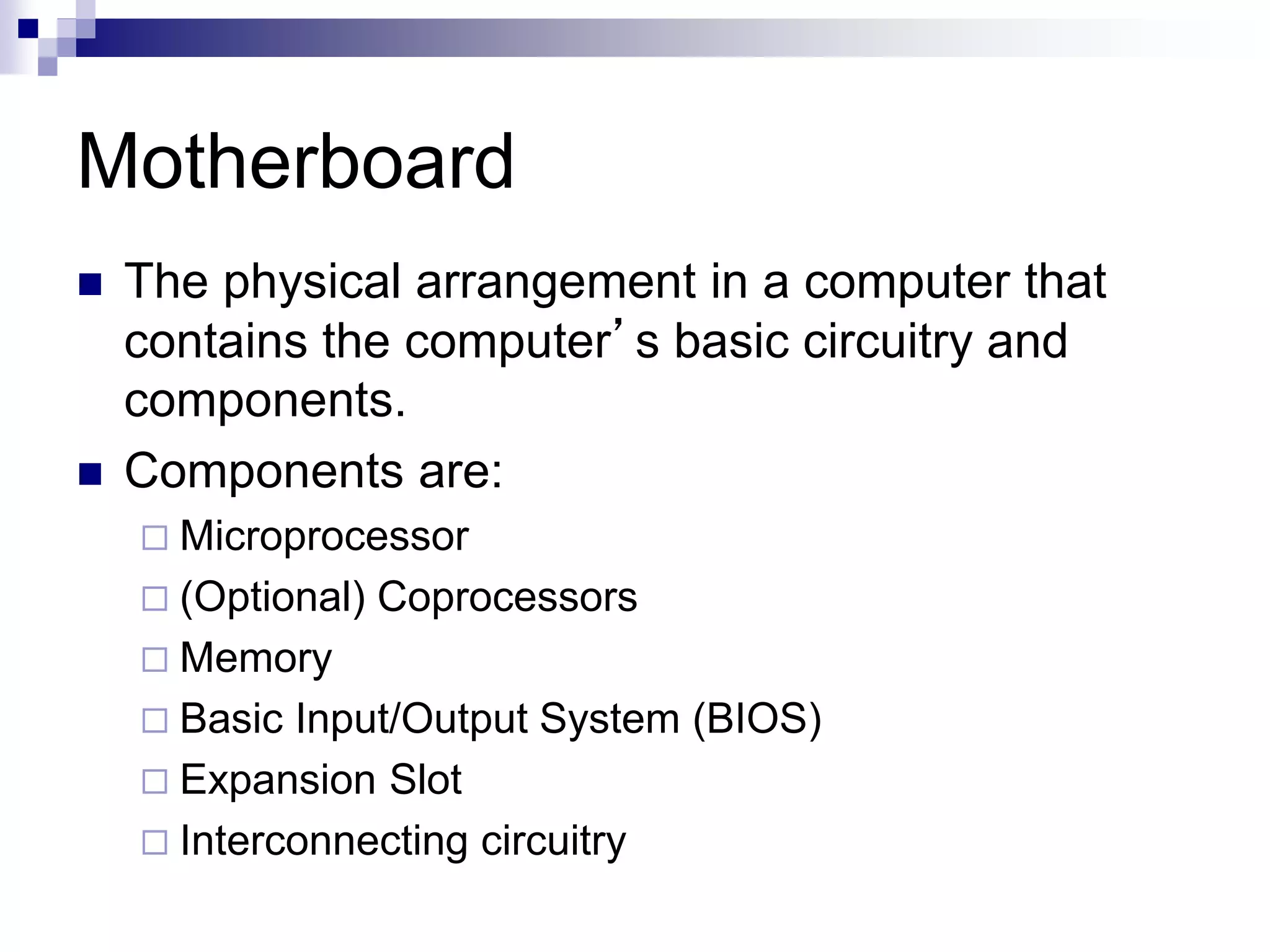 Motherboard

The physical arrangement in a computer that contains the computer’s basic circuitry and components.

Components are:

Microprocessor

(Optional) Coprocessors

Memory

Basic Input/Output System (BIOS)

Expansion Slot

Interconnecting circuitry